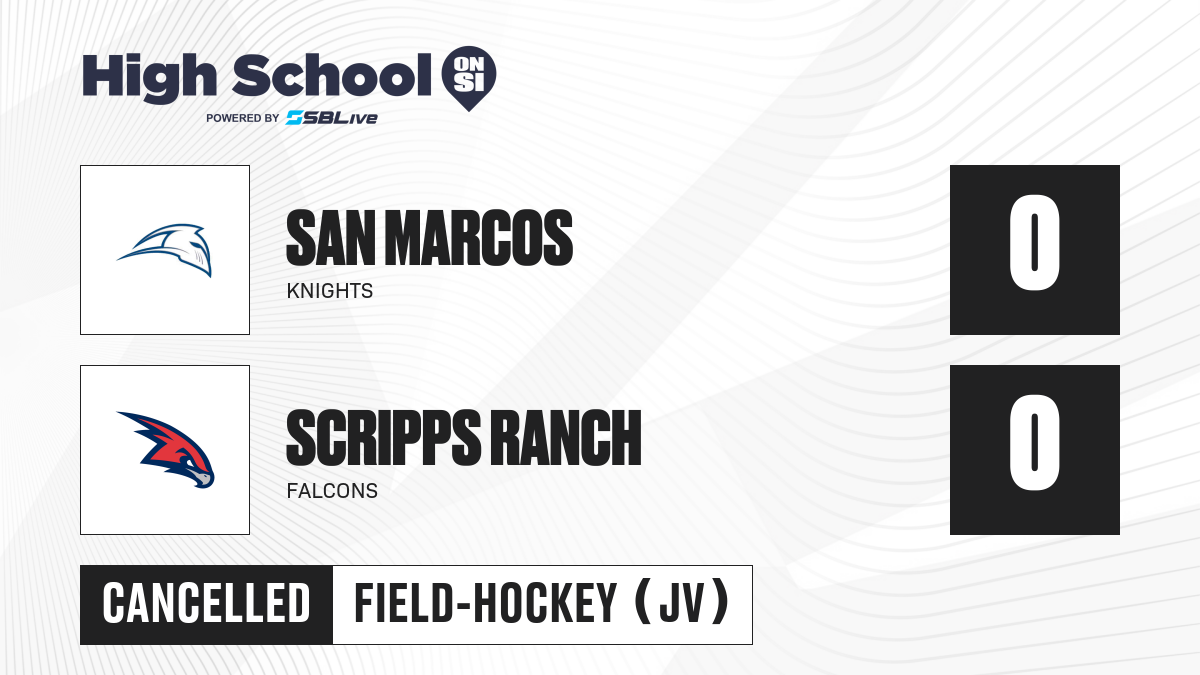 High School ON SI
POWERED BY SBLive

SAN MARCOS
KNIGHTS
0

SCRIPPS RANCH
FALCONS
0

CANCELLED
FIELD-HOCKEY (JV)